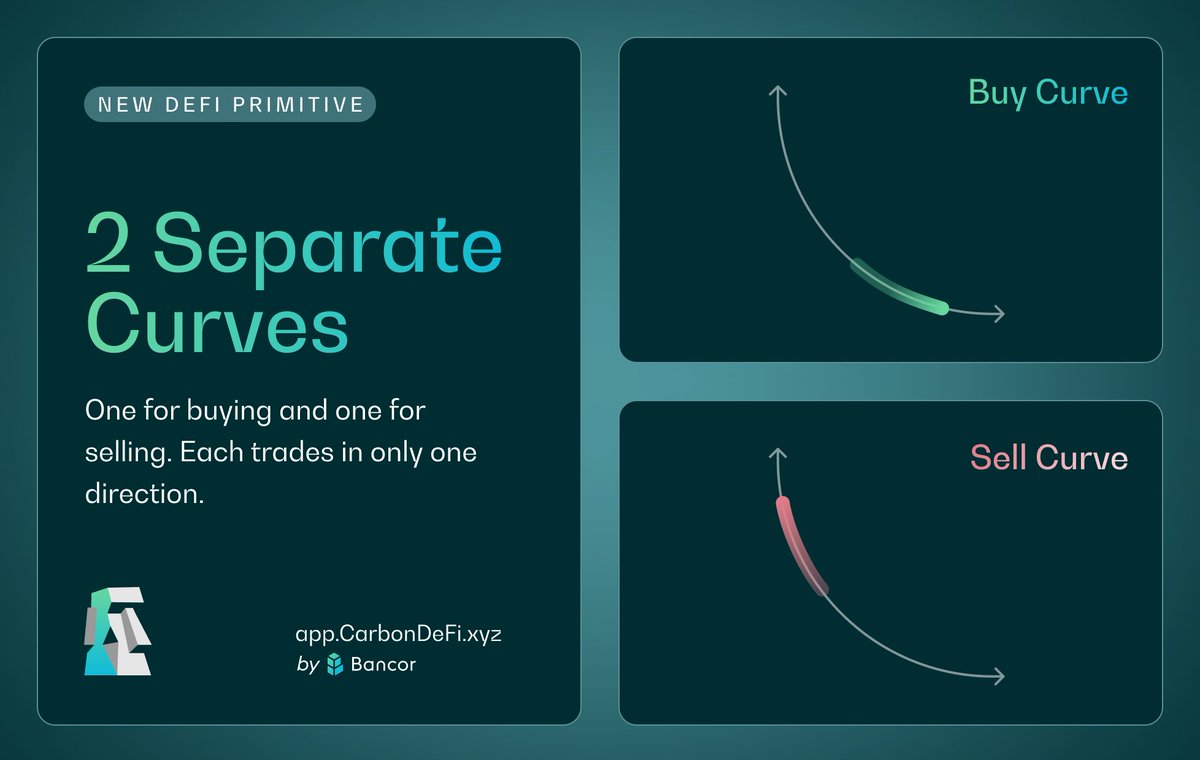 NEW DEFI PRIMITIVE

2 Separate Curves

One for buying and one for selling. Each trades in only one direction.

app.CarbonDeFi.xyz
by Bancor

Buy Curve

Sell Curve